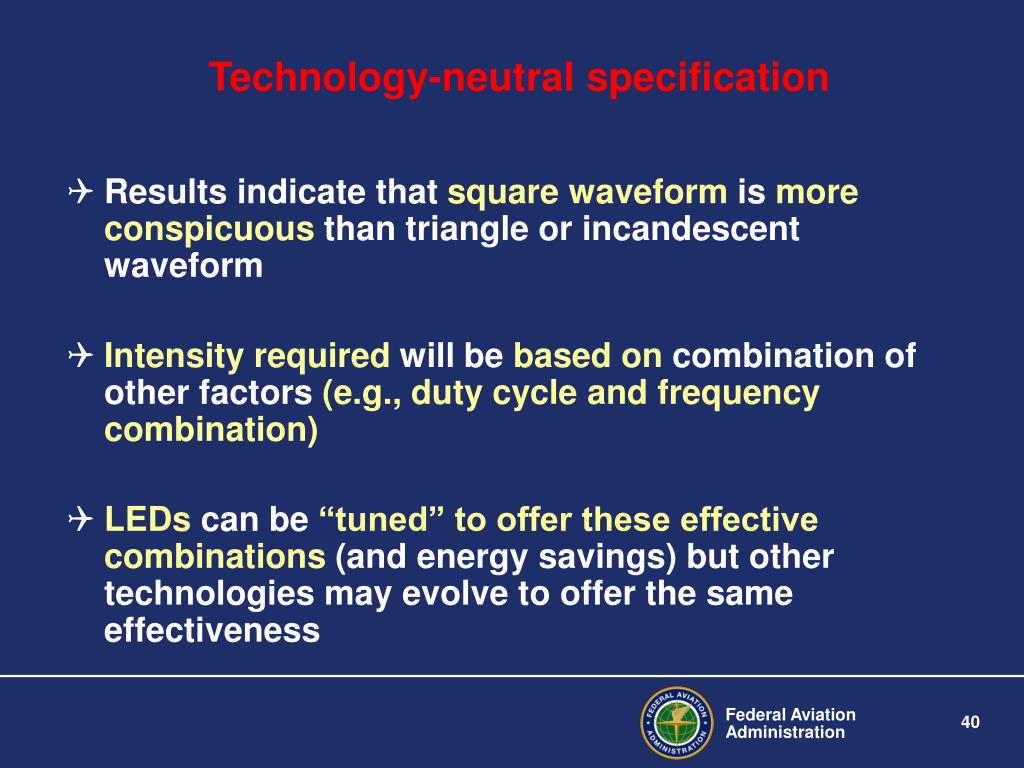 Technology-neutral specification

✈ Results indicate that square waveform is more conspicuous than triangle or incandescent waveform

✈ Intensity required will be based on combination of other factors (e.g., duty cycle and frequency combination)

✈ LEDs can be “tuned” to offer these effective combinations (and energy savings) but other technologies may evolve to offer the same effectiveness

FEDERAL AVIATION ADMINISTRATION

Federal Aviation Administration

40